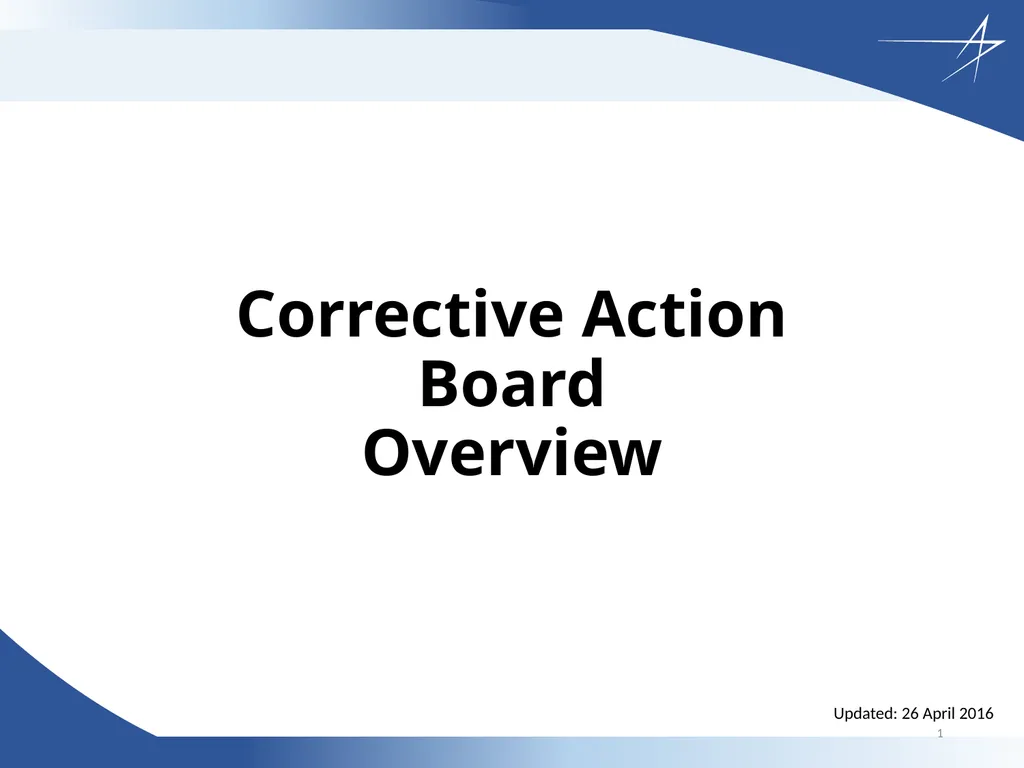 Corrective Action Board Overview

Updated: 26 April 2016

1